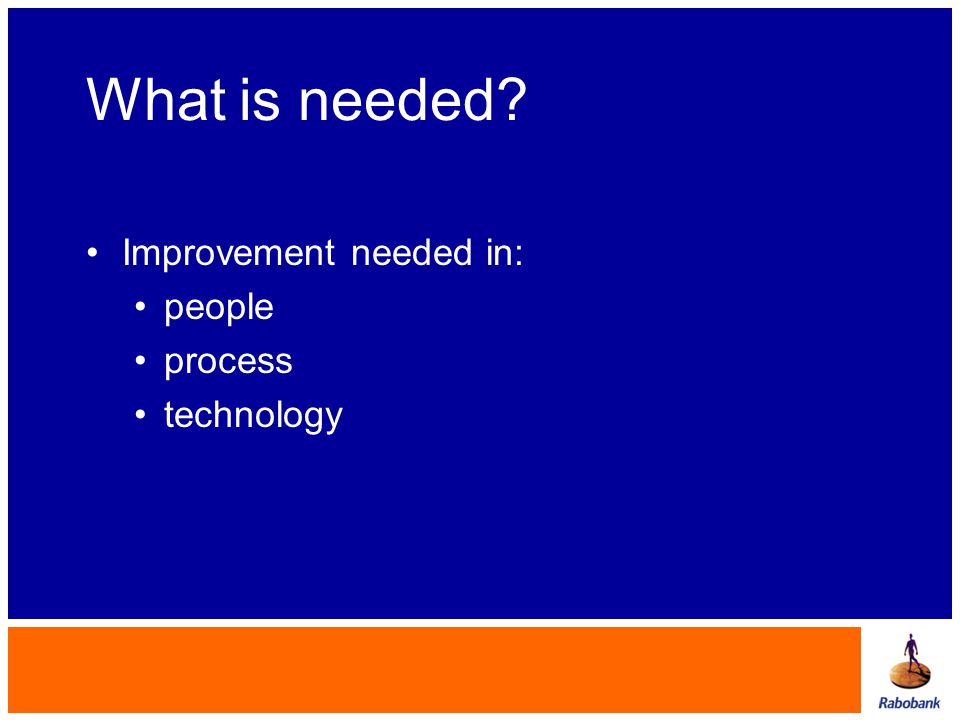 What is needed?

• Improvement needed in:
  • people
  • process
  • technology

Rabobank